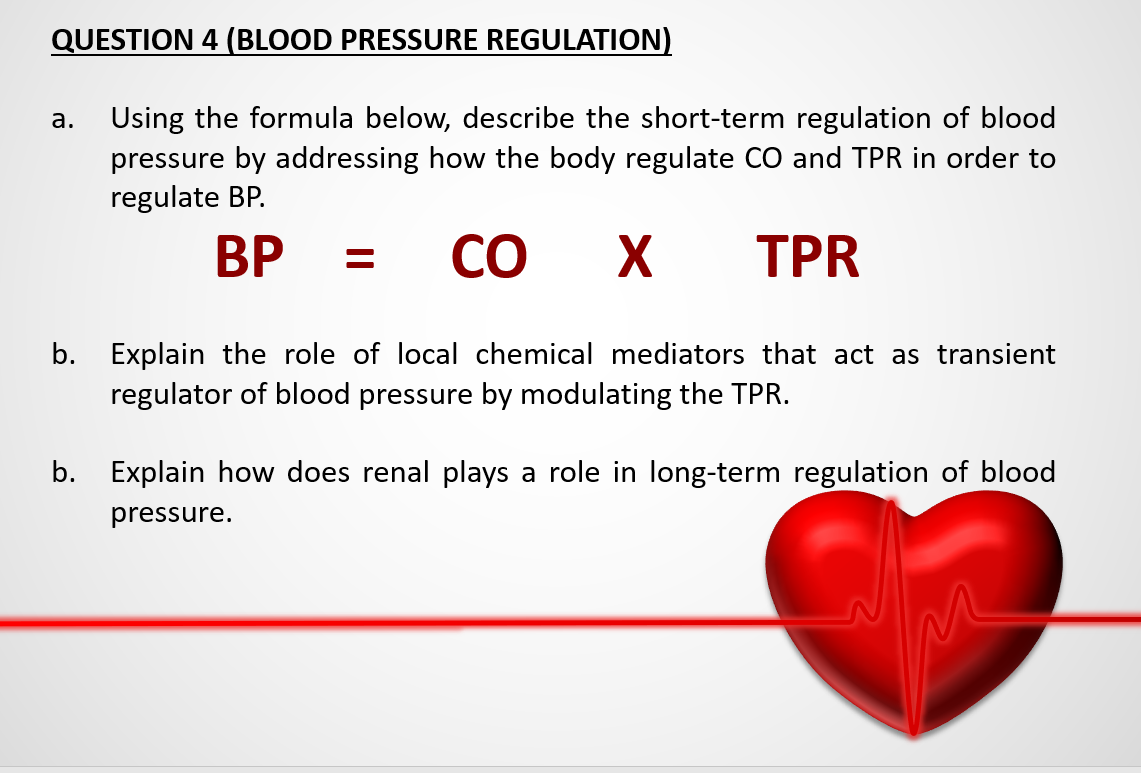 QUESTION 4 (BLOOD PRESSURE REGULATION)

a. Using the formula below, describe the short-term regulation of blood pressure by addressing how the body regulate CO and TPR in order to regulate BP.

BP = CO X TPR

b. Explain the role of local chemical mediators that act as transient regulator of blood pressure by modulating the TPR.

b. Explain how does renal plays a role in long-term regulation of blood pressure.